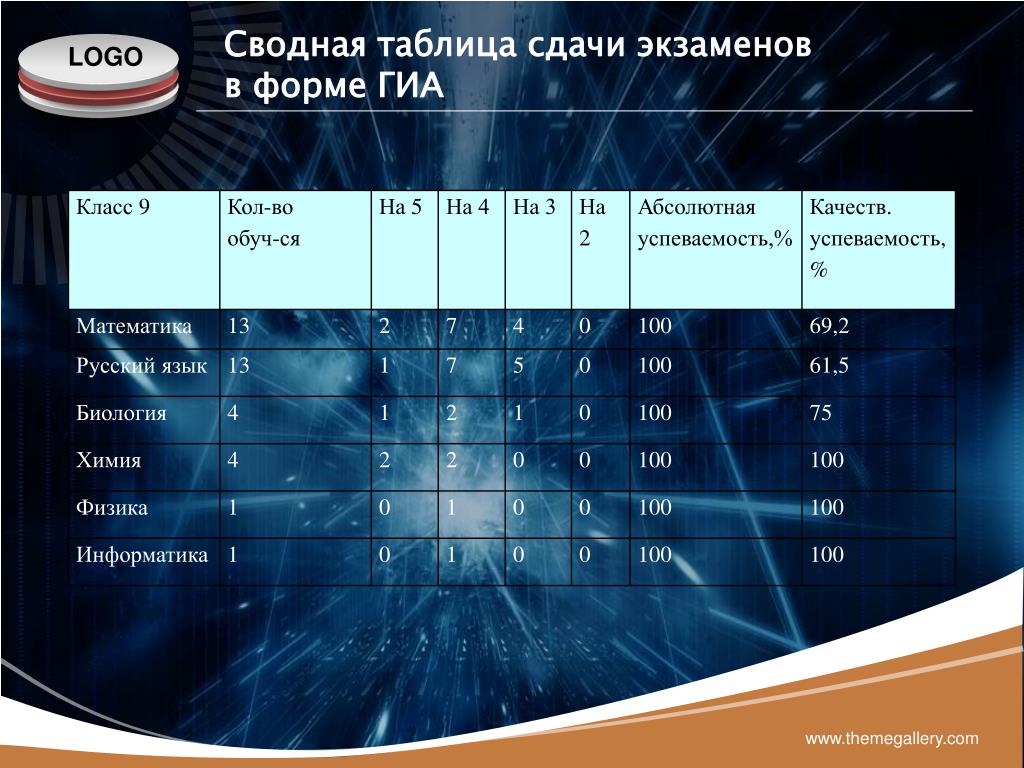 LOGO

Сводная таблица сдачи экзаменов в форме ГИА

| Класс 9 | Кол-во обуч-ся | На 5 | На 4 | На 3 | На 2 | Абсолютная успеваемость,% | Качеств. успеваемость, % |
|---|---|---|---|---|---|---|---|
| Математика | 13 | 2 | 7 | 4 | 0 | 100 | 69,2 |
| Русский язык | 13 | 1 | 7 | 5 | 0 | 100 | 61,5 |
| Биология | 4 | 1 | 2 | 1 | 0 | 100 | 75 |
| Химия | 4 | 2 | 2 | 0 | 0 | 100 | 100 |
| Физика | 1 | 0 | 1 | 0 | 0 | 100 | 100 |
| Информатика | 1 | 0 | 1 | 0 | 0 | 100 | 100 |

www.themegallery.com